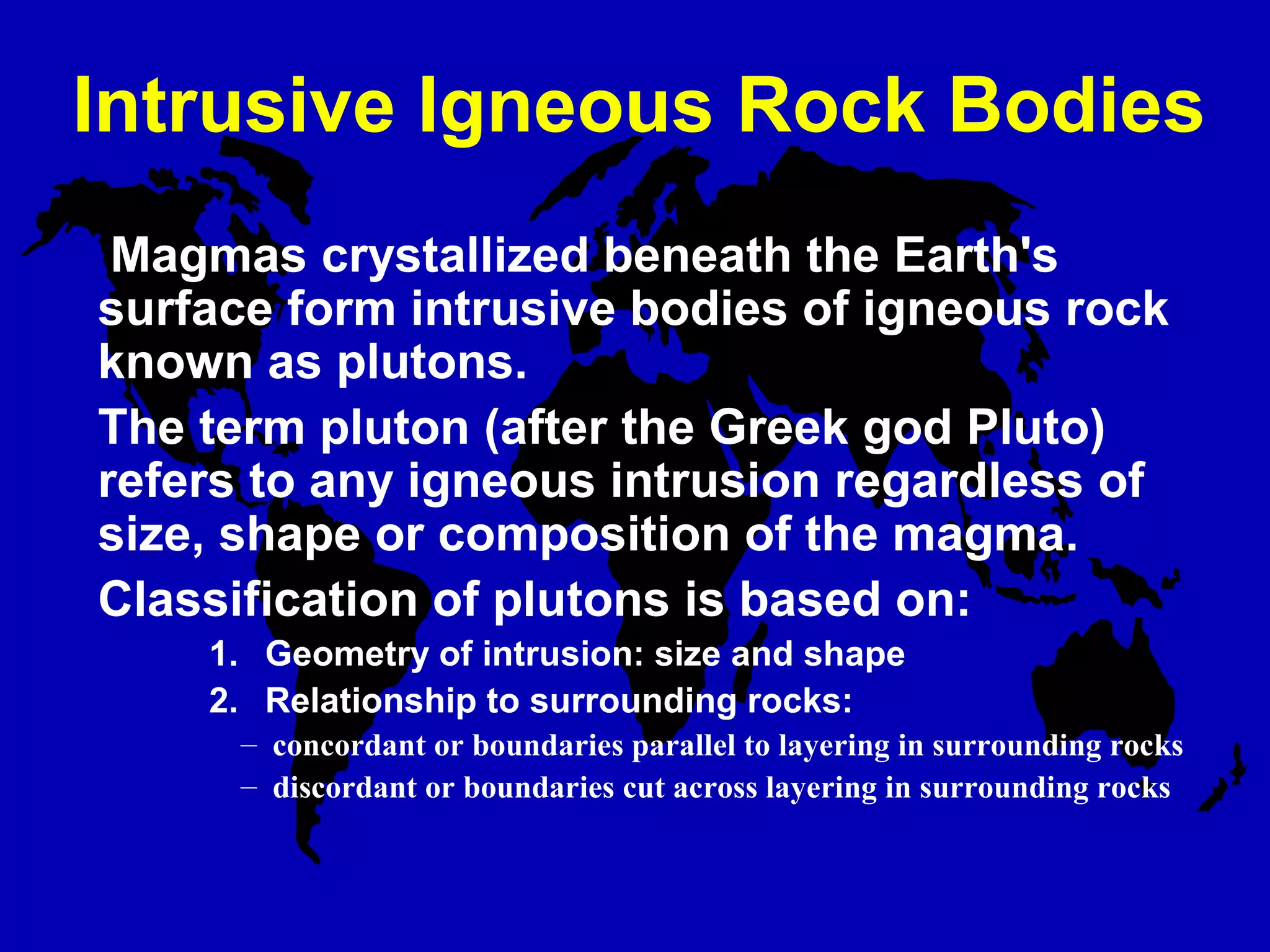 Intrusive Igneous Rock Bodies

Magmas crystallized beneath the Earth's surface form intrusive bodies of igneous rock known as plutons.

The term pluton (after the Greek god Pluto) refers to any igneous intrusion regardless of size, shape or composition of the magma.

Classification of plutons is based on:

1. Geometry of intrusion: size and shape
2. Relationship to surrounding rocks:
– concordant or boundaries parallel to layering in surrounding rocks
– discordant or boundaries cut across layering in surrounding rocks